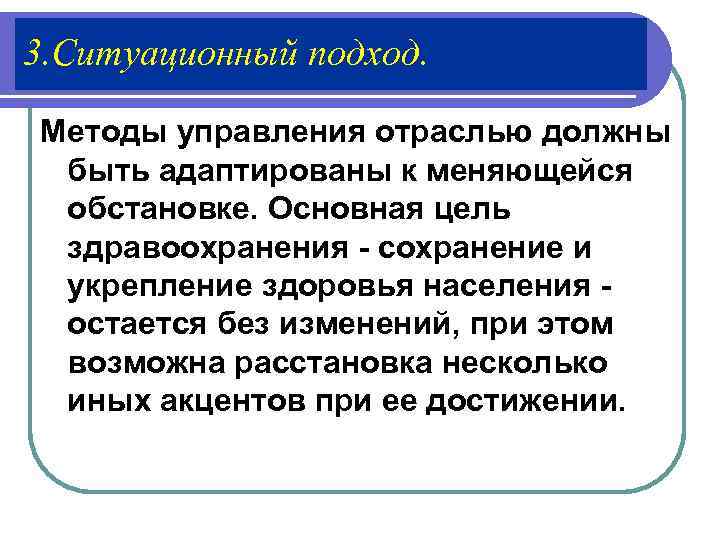 3.Ситуационный подход.

Методы управления отраслью должны быть адаптированы к меняющейся обстановке. Основная цель здравоохранения - сохранение и укрепление здоровья населения - остается без изменений, при этом возможна расстановка несколько иных акцентов при ее достижении.